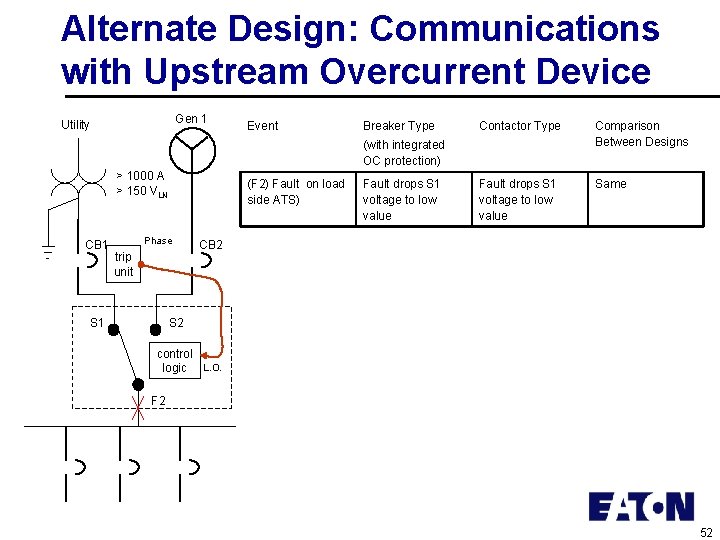 Alternate Design: Communications with Upstream Overcurrent Device

Utility

Gen 1

> 1000 A
> 150 $V_{LN}$

CB1

Phase

CB2

trip unit

S1

S2

control logic

L.O.

F2

| Event | Breaker Type (with integrated OC protection) | Contactor Type | Comparison Between Designs |
|---|---|---|---|
| (F2) Fault on load side ATS) | Fault drops S1 voltage to low value | Fault drops S1 voltage to low value | Same |

EATON

52